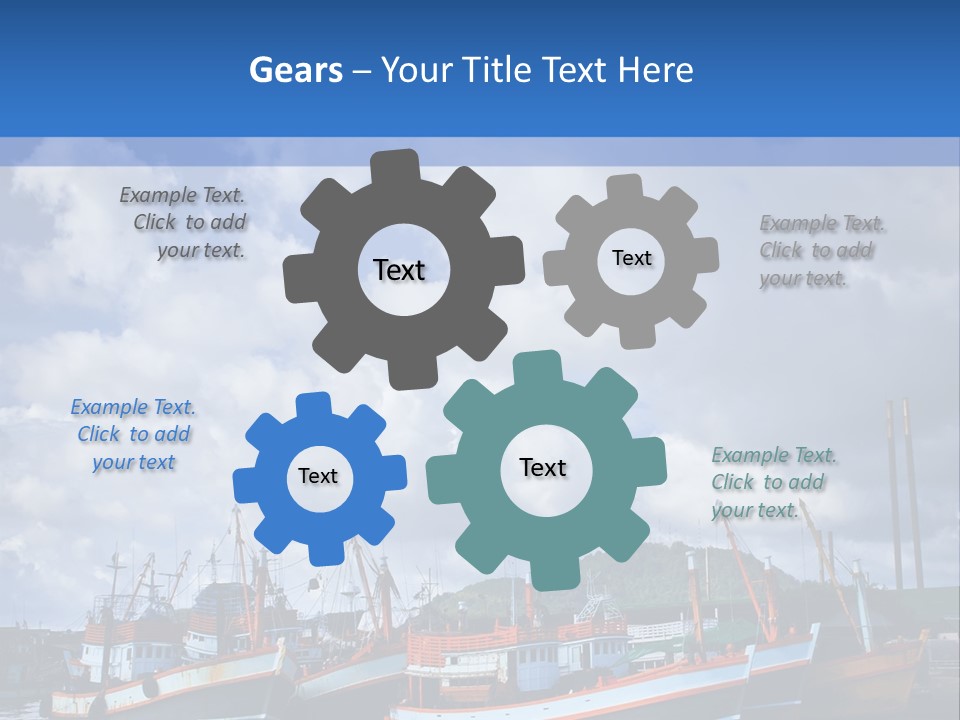 Gears – Your Title Text Here

Example Text. Click to add your text.

Text

Text

Example Text. Click to add your text.

Example Text. Click to add your text

Text

Text

Example Text. Click to add your text.